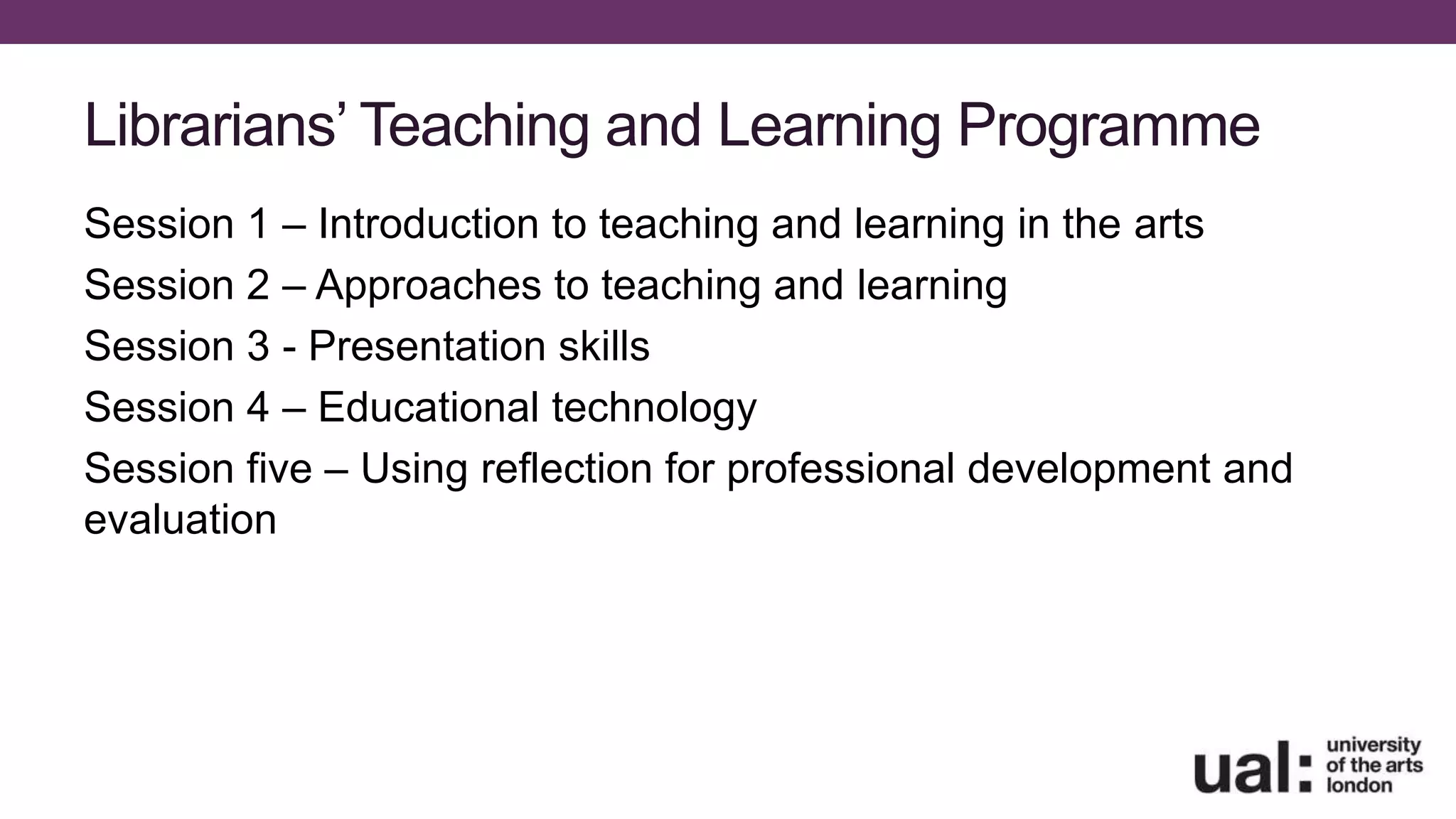 Librarians' Teaching and Learning Programme

Session 1 – Introduction to teaching and learning in the arts

Session 2 – Approaches to teaching and learning

Session 3 - Presentation skills

Session 4 – Educational technology

Session five – Using reflection for professional development and evaluation

ual: university of the arts london